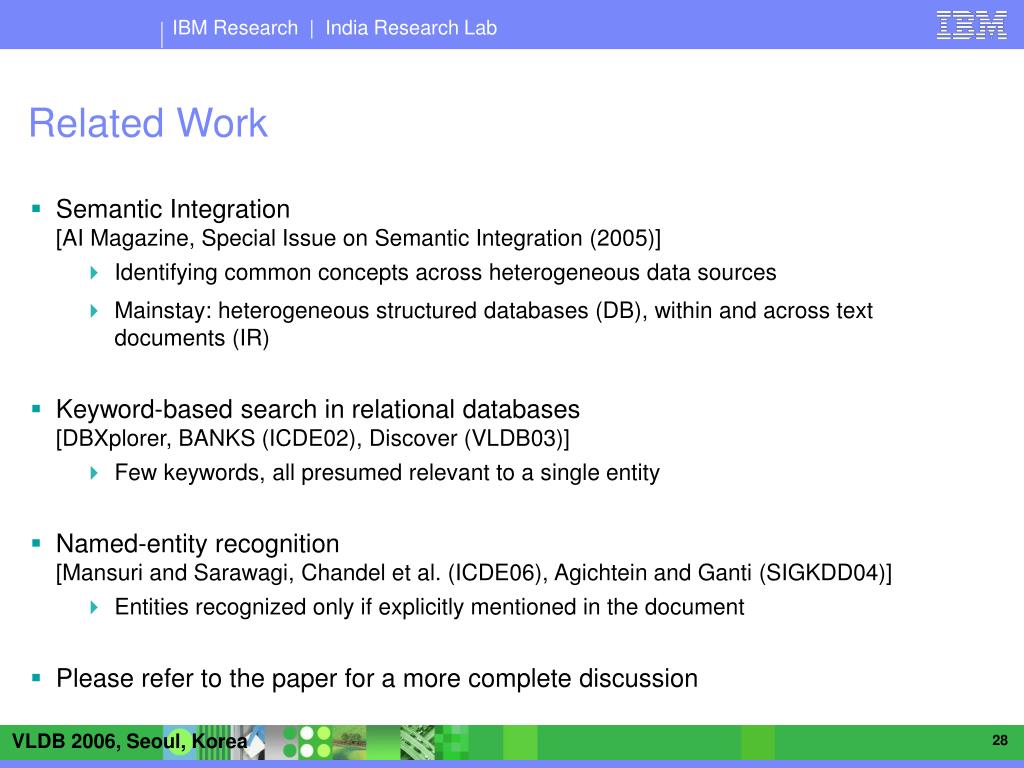 IBM Research | India Research Lab

IBM

Related Work

Semantic Integration
[AI Magazine, Special Issue on Semantic Integration (2005)]

Identifying common concepts across heterogeneous data sources

Mainstay: heterogeneous structured databases (DB), within and across text documents (IR)

Keyword-based search in relational databases
[DBXplorer, BANKS (ICDE02), Discover (VLDB03)]

Few keywords, all presumed relevant to a single entity

Named-entity recognition
[Mansuri and Sarawagi, Chandel et al. (ICDE06), Agichtein and Ganti (SIGKDD04)]

Entities recognized only if explicitly mentioned in the document

Please refer to the paper for a more complete discussion

VLDB 2006, Seoul, Korea

28